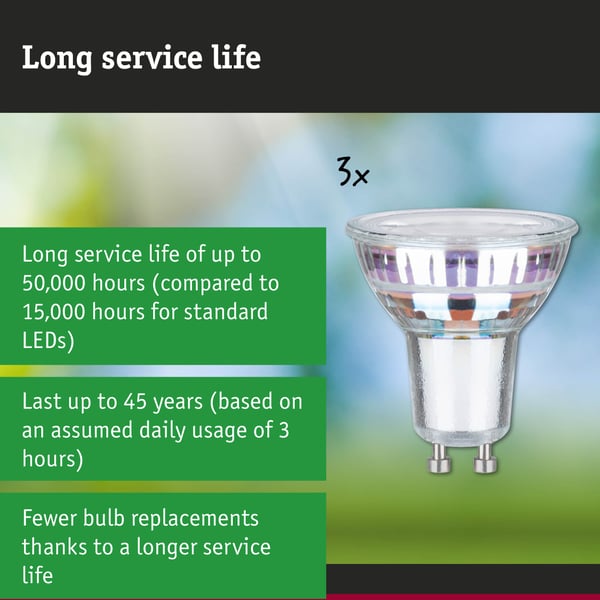 Long service life

3x

Long service life of up to 50,000 hours (compared to 15,000 hours for standard LEDs)

Last up to 45 years (based on an assumed daily usage of 3 hours)

Fewer bulb replacements thanks to a longer service life